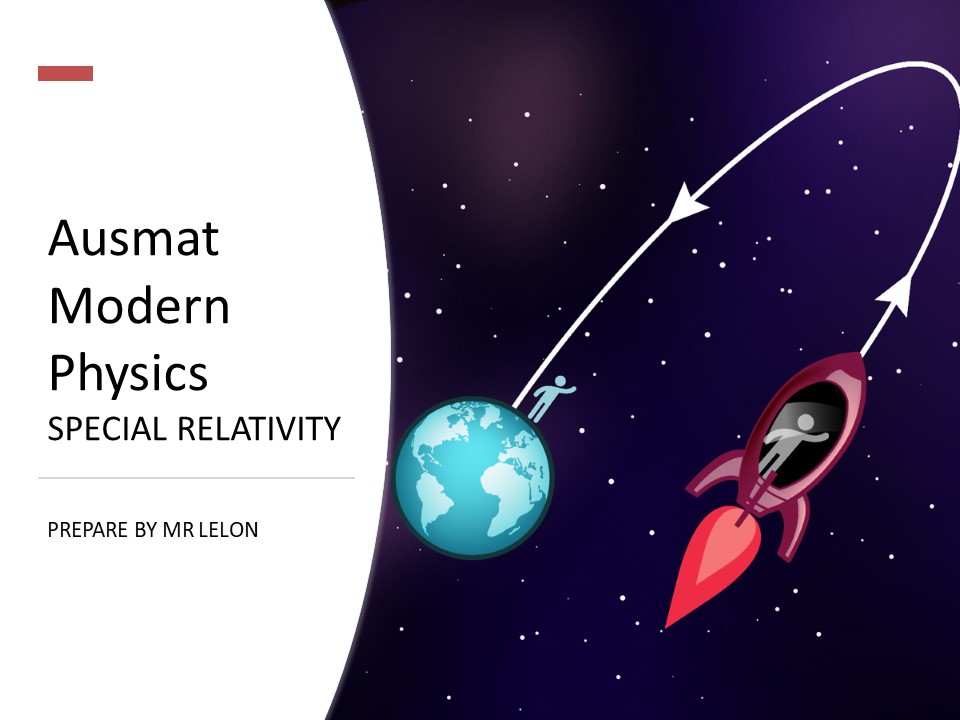 Ausmat Modern Physics

SPECIAL RELATIVITY

PREPARE BY MR LELON